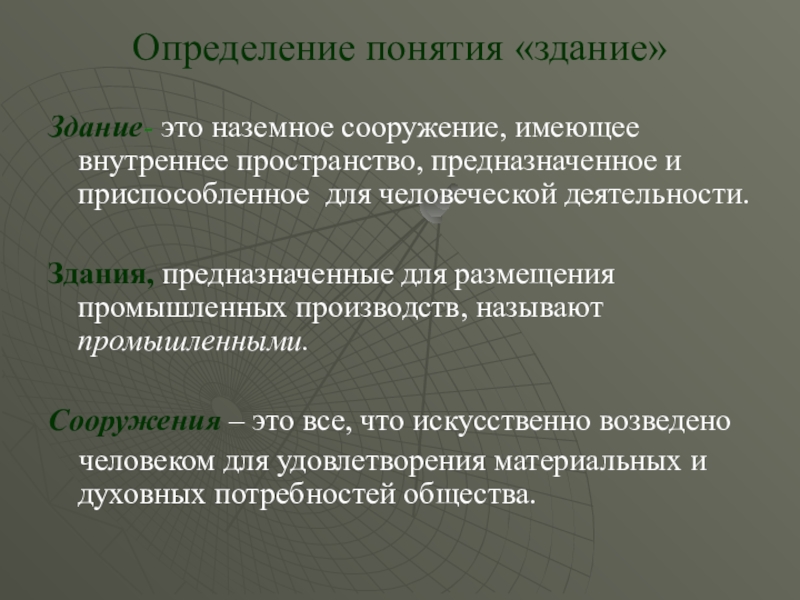 Определение понятия «здание»

Здание- это наземное сооружение, имеющее внутреннее пространство, предназначенное и приспособленное для человеческой деятельности.

Здания, предназначенные для размещения промышленных производств, называют промышленными.

Сооружения – это все, что искусственно возведено человеком для удовлетворения материальных и духовных потребностей общества.